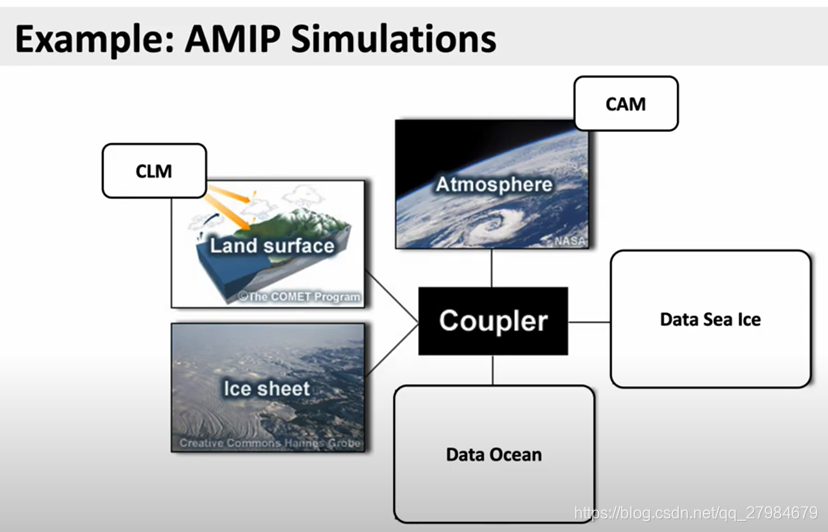 Example: AMIP Simulations

CAM

CLM

Atmosphere

NASA

Land surface

©The COMET Program

Coupler

Data Sea Ice

Ice sheet

Creative Commons Hannes Grobe

Data Ocean

https://blog.csdn.net/qq_27984679